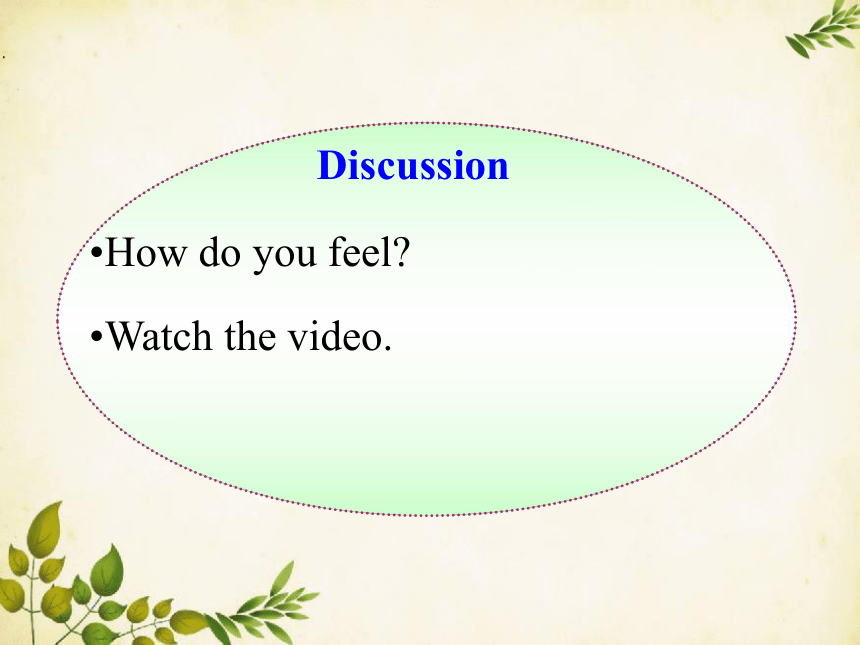 Discussion

•How do you feel?

•Watch the video.